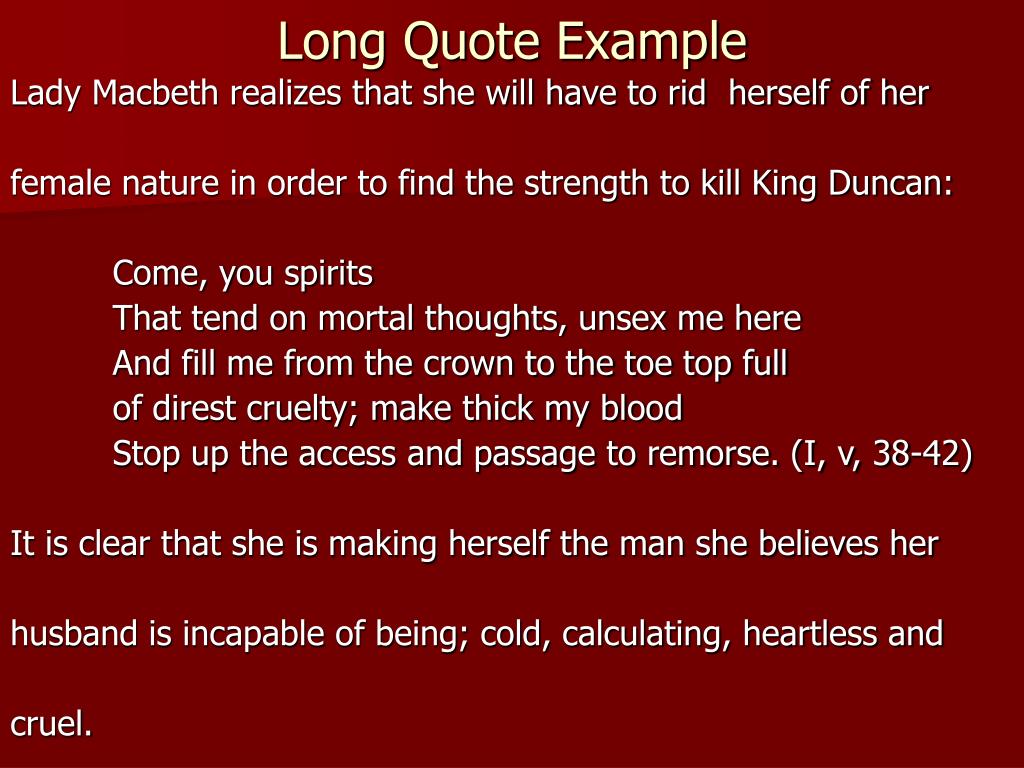 Long Quote Example

Lady Macbeth realizes that she will have to rid herself of her female nature in order to find the strength to kill King Duncan:

Come, you spirits
That tend on mortal thoughts, unsex me here
And fill me from the crown to the toe top full
of direst cruelty; make thick my blood
Stop up the access and passage to remorse. (I, v, 38-42)

It is clear that she is making herself the man she believes her husband is incapable of being; cold, calculating, heartless and cruel.